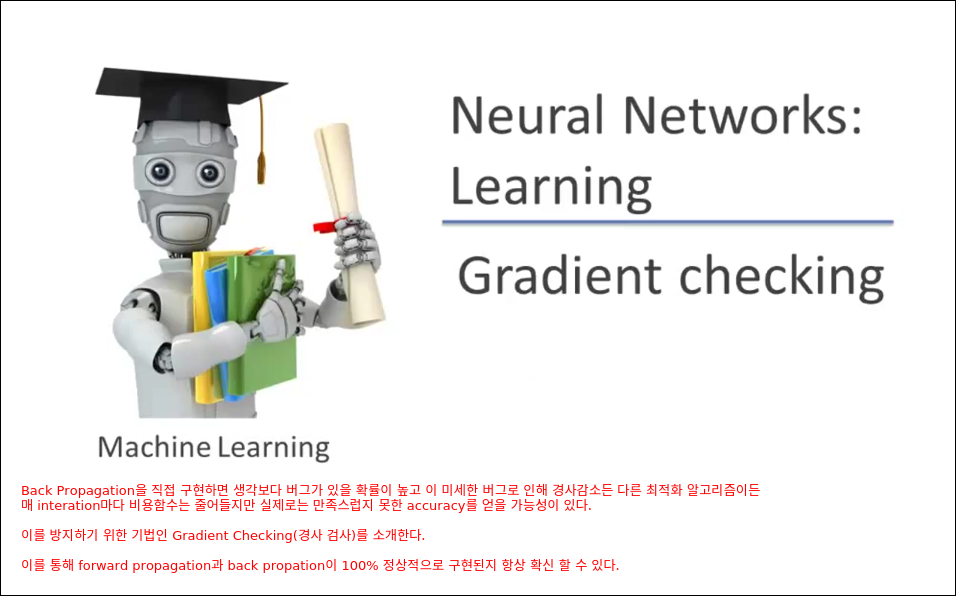 Neural Networks: Learning

Gradient checking

Machine Learning

Back Propagation을 직접 구현하면 생각보다 버그가 있을 확률이 높고 이 미세한 버그로 인해 경사감소든 다른 최적화 알고리즘이든 매 interation마다 비용함수는 줄어들지만 실제로는 만족스럽지 못한 accuracy를 얻을 가능성이 있다.

이를 방지하기 위한 기법인 Gradient Checking(경사 검사)를 소개한다.

이를 통해 forward propagation과 back propation이 100% 정상적으로 구현된지 항상 확신 할 수 있다.